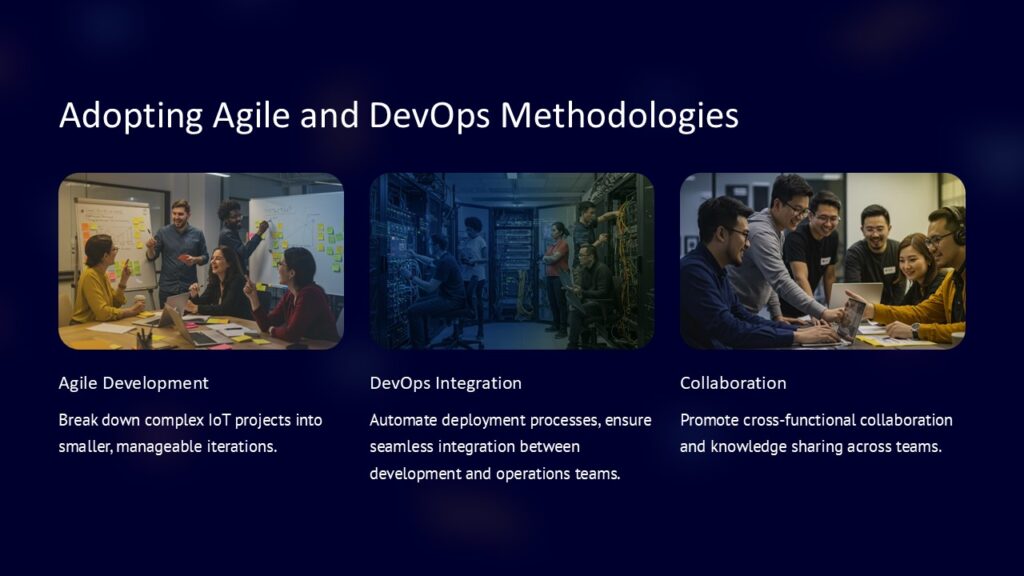 Adopting Agile and DevOps Methodologies

Agile Development

Break down complex IoT projects into smaller, manageable iterations.

DevOps Integration

Automate deployment processes, ensure seamless integration between development and operations teams.

Collaboration

Promote cross-functional collaboration and knowledge sharing across teams.